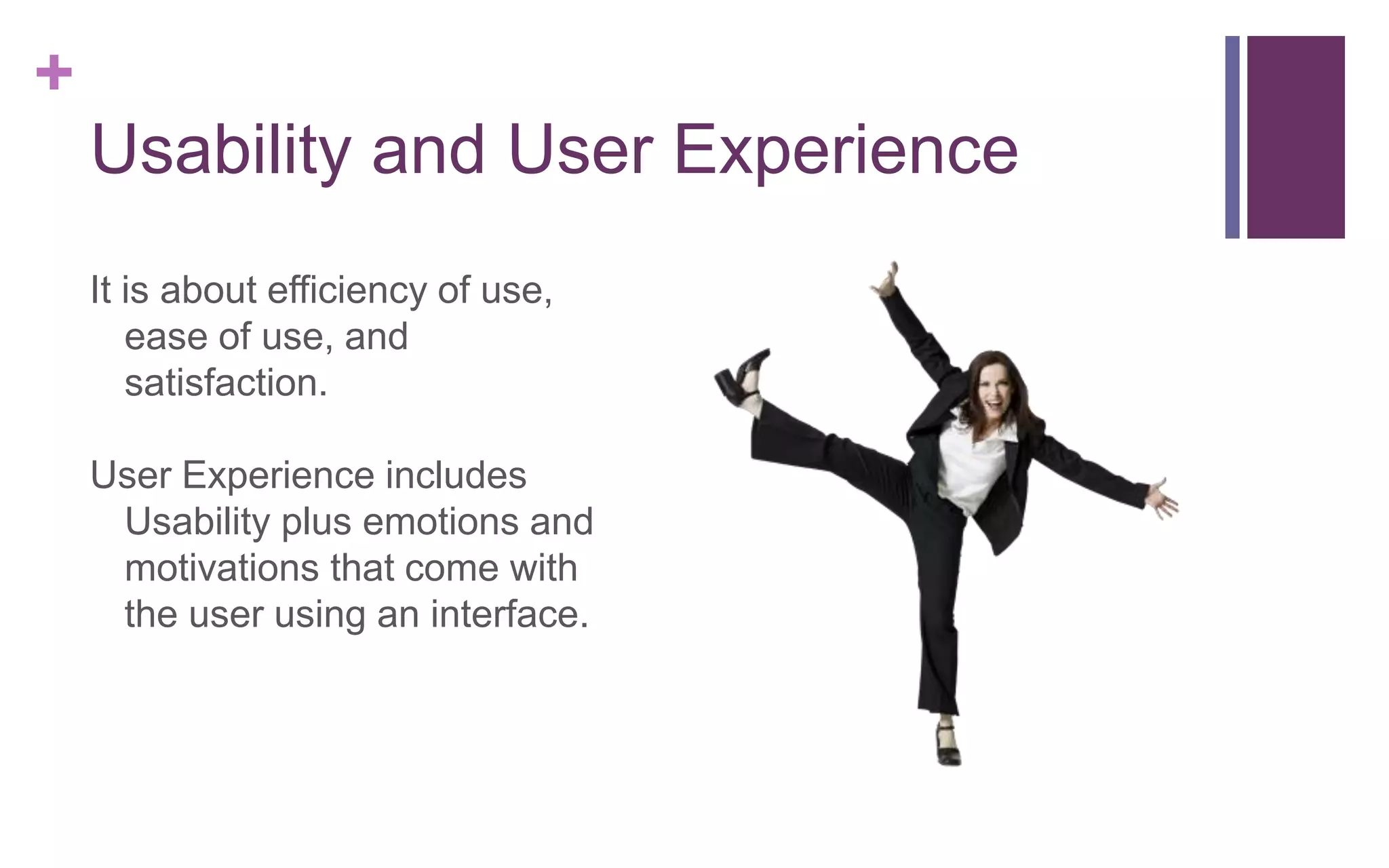 +

Usability and User Experience

It is about efficiency of use, ease of use, and satisfaction.

User Experience includes Usability plus emotions and motivations that come with the user using an interface.